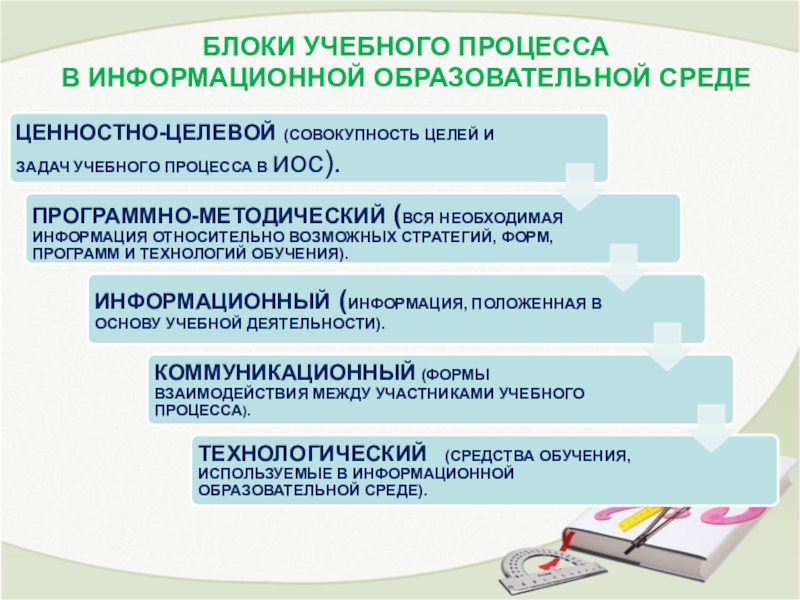 БЛОКИ УЧЕБНОГО ПРОЦЕССА
В ИНФОРМАЦИОННОЙ ОБРАЗОВАТЕЛЬНОЙ СРЕДЕ

ЦЕННОСТНО-ЦЕЛЕВОЙ (СОВОКУПНОСТЬ ЦЕЛЕЙ И ЗАДАЧ УЧЕБНОГО ПРОЦЕССА В ИОС).

ПРОГРАММНО-МЕТОДИЧЕСКИЙ (ВСЯ НЕОБХОДИМАЯ ИНФОРМАЦИЯ ОТНОСИТЕЛЬНО ВОЗМОЖНЫХ СТРАТЕГИЙ, ФОРМ, ПРОГРАММ И ТЕХНОЛОГИЙ ОБУЧЕНИЯ).

ИНФОРМАЦИОННЫЙ (ИНФОРМАЦИЯ, ПОЛОЖЕННАЯ В ОСНОВУ УЧЕБНОЙ ДЕЯТЕЛЬНОСТИ).

КОММУНИКАЦИОННЫЙ (ФОРМЫ ВЗАИМОДЕЙСТВИЯ МЕЖДУ УЧАСТНИКАМИ УЧЕБНОГО ПРОЦЕССА).

ТЕХНОЛОГИЧЕСКИЙ (СРЕДСТВА ОБУЧЕНИЯ, ИСПОЛЬЗУЕМЫЕ В ИНФОРМАЦИОННОЙ ОБРАЗОВАТЕЛЬНОЙ СРЕДЕ).